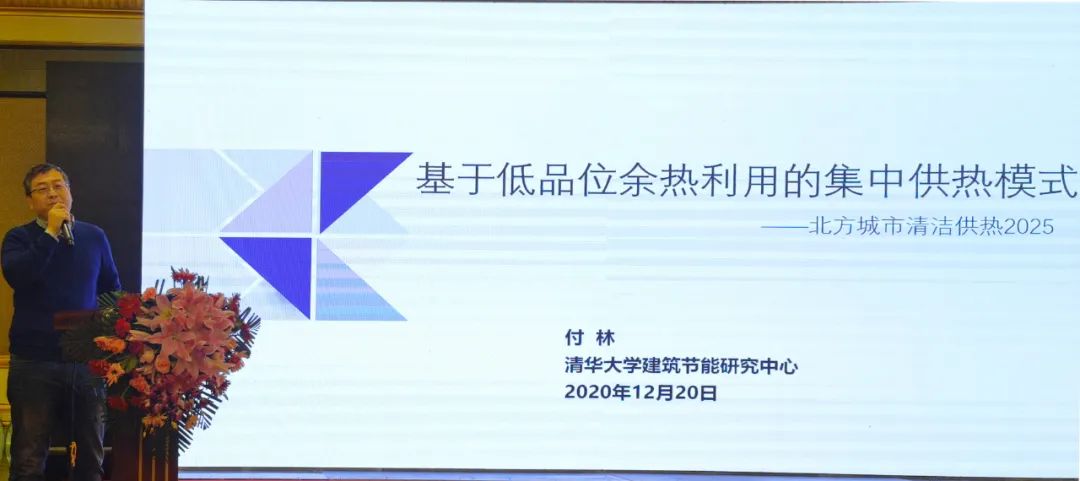 基于低品位余热利用的集中供热模式

——北方城市清洁供热2025

付 林
清华大学建筑节能研究中心
2020年12月20日